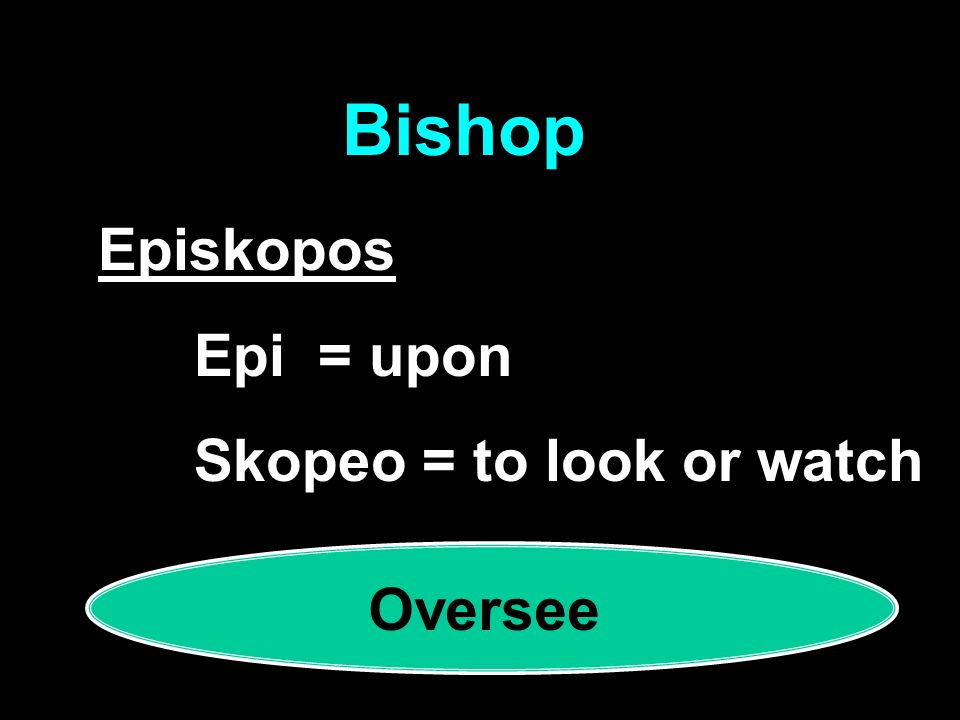 Bishop

Episkopos

Epi = upon

Skopeo = to look or watch

Oversee